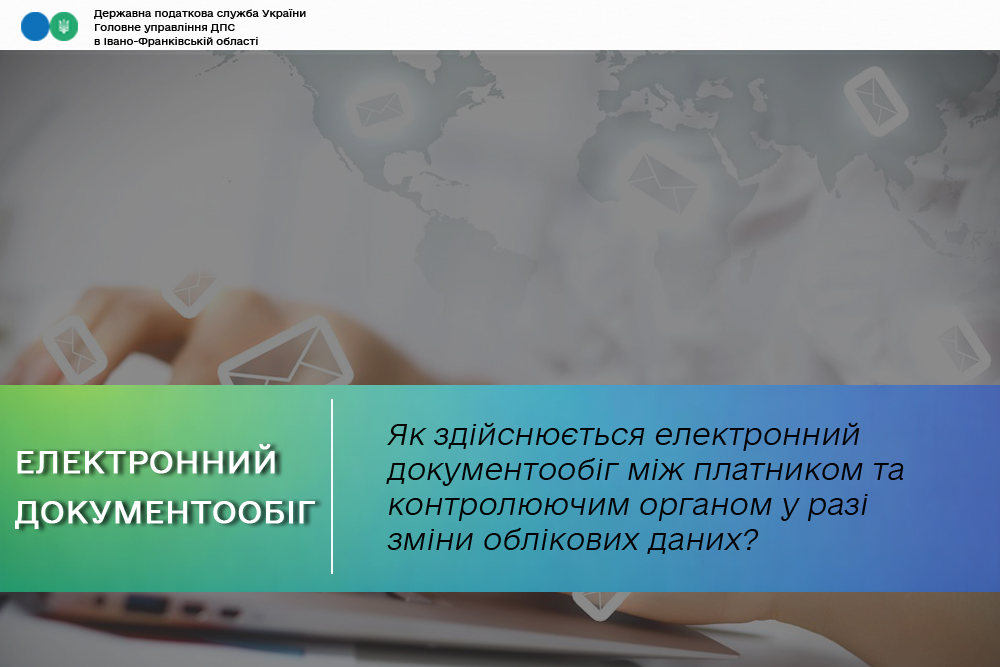 Державна податкова служба України
Головне управління ДПС
в Івано-Франківській області

ЕЛЕКТРОННИЙ ДОКУМЕНТООБІГ

Як здійснюється електронний документообіг між платником та контролюючим органом у разі зміни облікових даних?